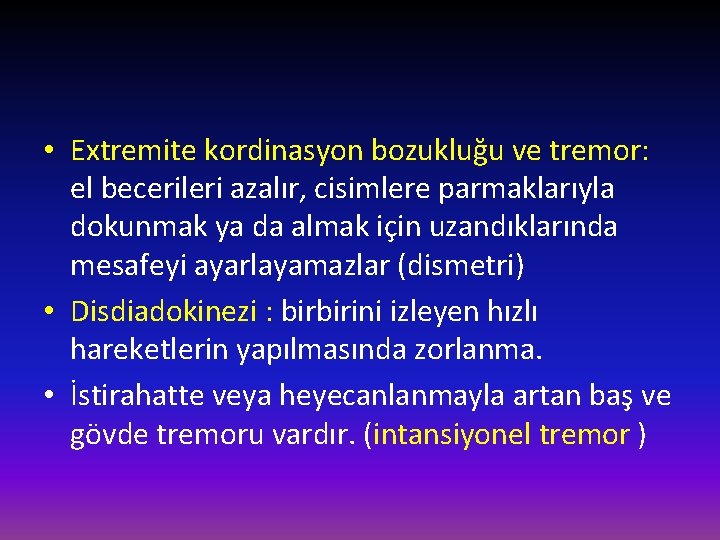 • Extremite kordinasyon bozukluğu ve tremor: el becerileri azalır, cisimlere parmaklarıyla dokunmak ya da almak için uzandıklarında mesafeyi ayarlayamazlar (dismetri)
• Disdiadokinezi : birbirini izleyen hızlı hareketlerin yapılmasında zorlanma.
• İstirahatte veya heyecanlanmayla artan baş ve gövde tremoru vardır. (intansiyonel tremor )